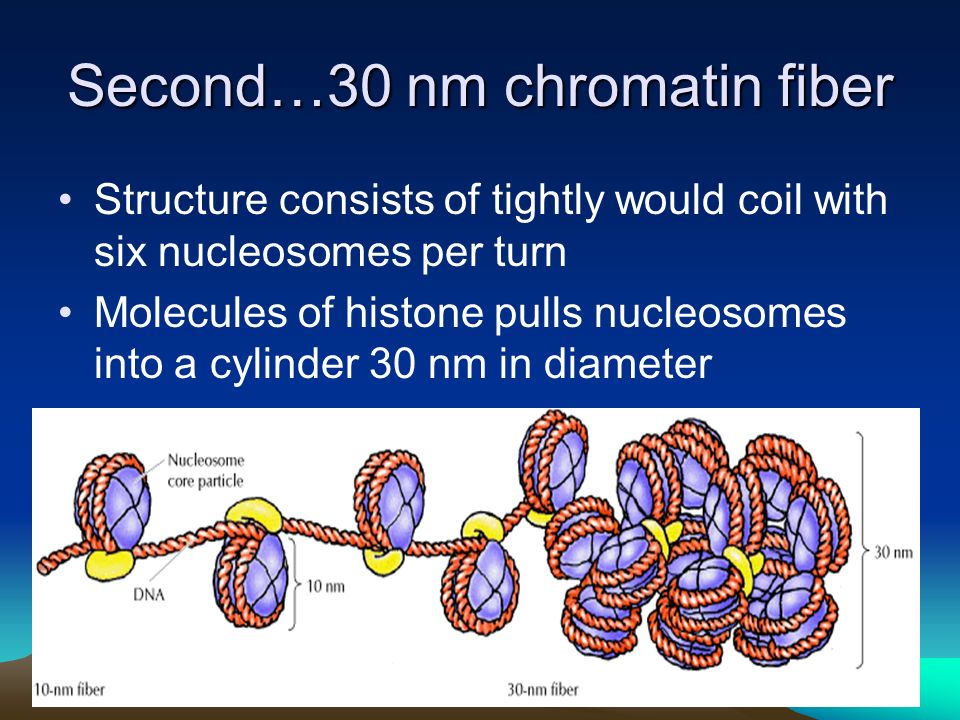 Second…30 nm chromatin fiber

• Structure consists of tightly would coil with six nucleosomes per turn

• Molecules of histone pulls nucleosomes into a cylinder 30 nm in diameter

Nucleosome core particle

DNA

10 nm

30 nm

10-nm fiber

30-nm fiber